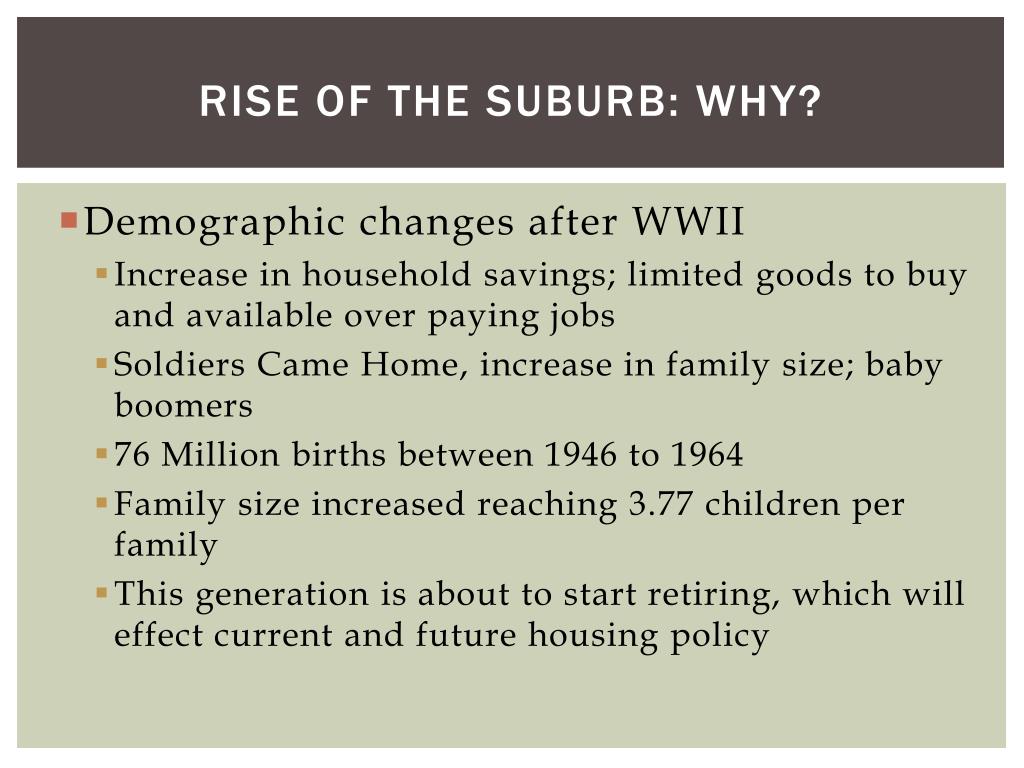 RISE OF THE SUBURB: WHY?

Demographic changes after WWII

Increase in household savings; limited goods to buy and available over paying jobs

Soldiers Came Home, increase in family size; baby boomers

76 Million births between 1946 to 1964

Family size increased reaching 3.77 children per family

This generation is about to start retiring, which will effect current and future housing policy